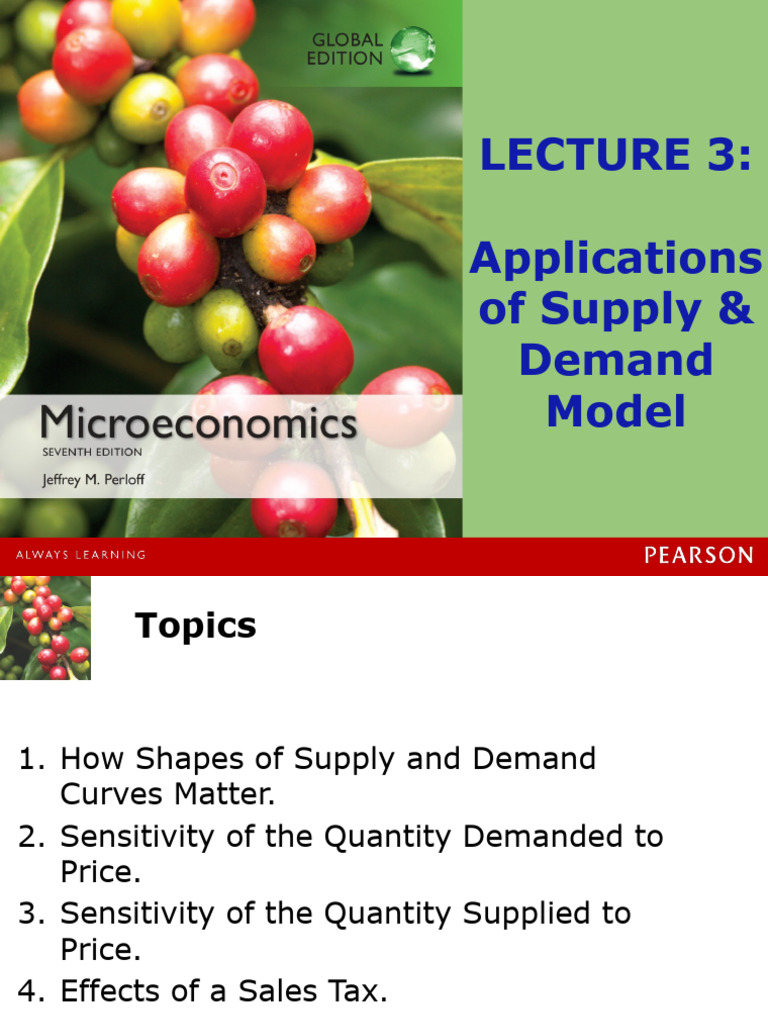 GLOBAL EDITION

Microeconomics
SEVENTH EDITION
Jeffrey M. Perloff

LECTURE 3:

Applications of Supply & Demand Model

ALWAYS LEARNING

PEARSON

Topics

1. How Shapes of Supply and Demand Curves Matter.
2. Sensitivity of the Quantity Demanded to Price.
3. Sensitivity of the Quantity Supplied to Price.
4. Effects of a Sales Tax.